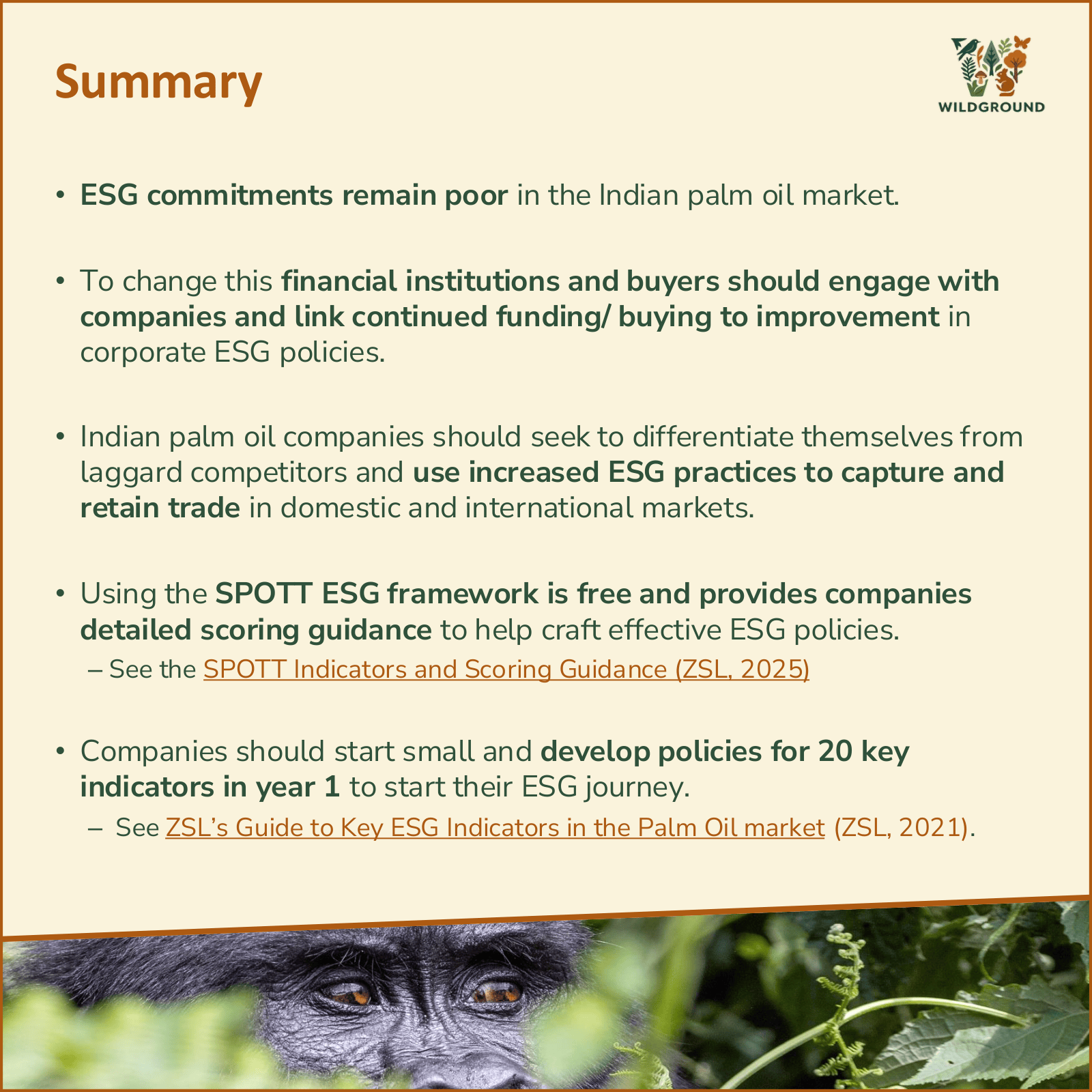 Summary

WILDGROUND

• ESG commitments remain poor in the Indian palm oil market.

• To change this financial institutions and buyers should engage with companies and link continued funding/ buying to improvement in corporate ESG policies.

• Indian palm oil companies should seek to differentiate themselves from laggard competitors and use increased ESG practices to capture and retain trade in domestic and international markets.

• Using the SPOTT ESG framework is free and provides companies detailed scoring guidance to help craft effective ESG policies.
– See the SPOTT Indicators and Scoring Guidance (ZSL, 2025)

• Companies should start small and develop policies for 20 key indicators in year 1 to start their ESG journey.
– See ZSL's Guide to Key ESG Indicators in the Palm Oil market (ZSL, 2021).